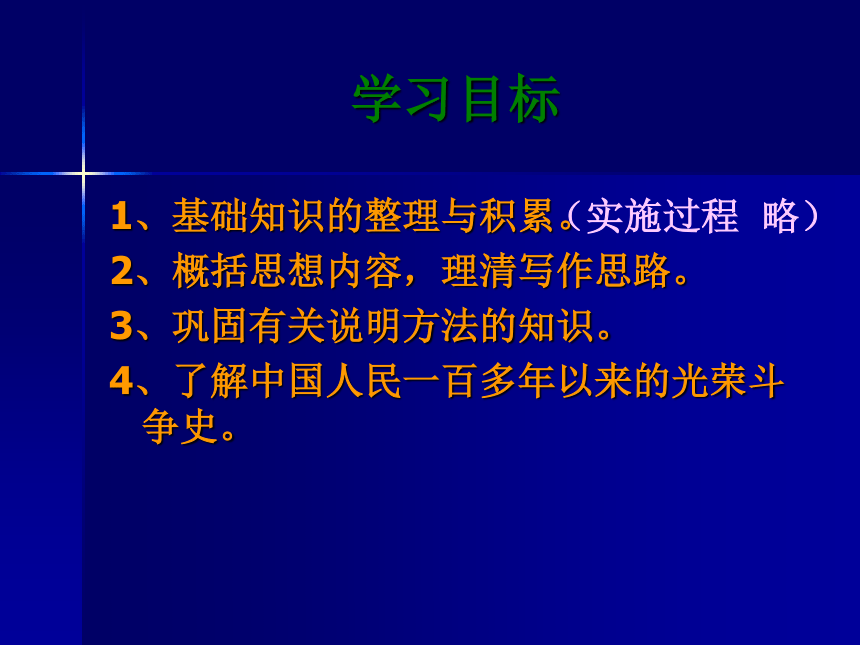 学习目标

1、基础知识的整理与积累。（实施过程 略）

2、概括思想内容，理清写作思路。

3、巩固有关说明方法的知识。

4、了解中国人民一百多年以来的光荣斗争史。